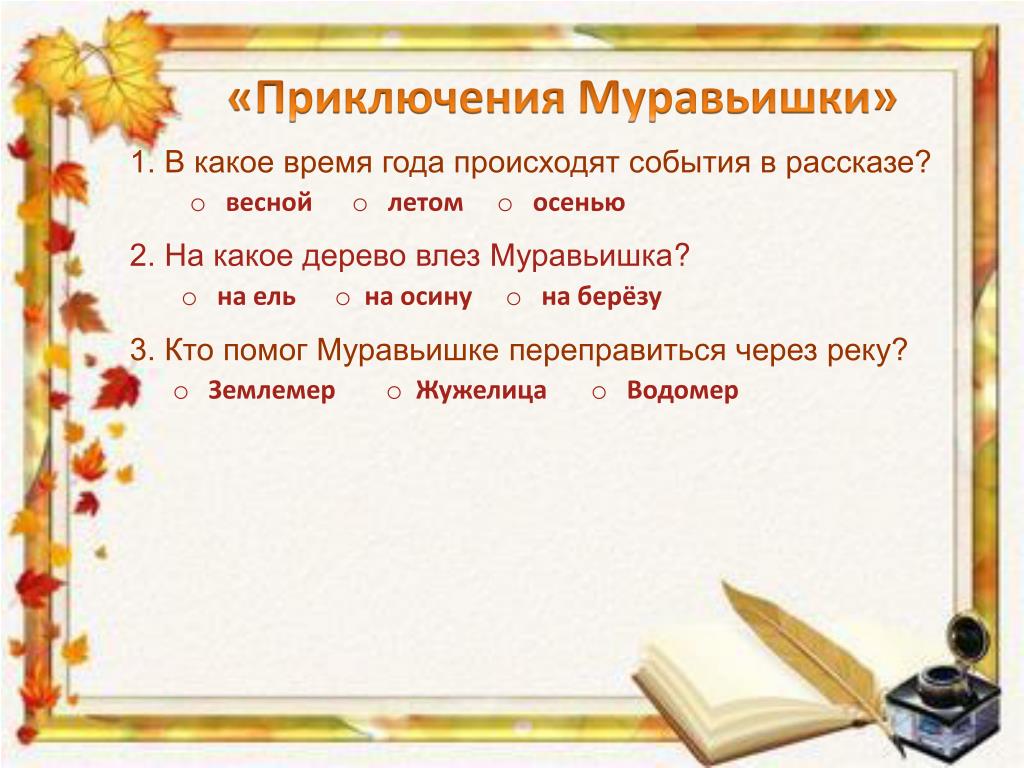 «Приключения Муравьишки»

1. В какое время года происходят события в рассказе?

o весной o летом o осенью

2. На какое дерево влез Муравьишка?

o на ель o на осину o на берёзу

3. Кто помог Муравьишке переправиться через реку?

o Землемер o Жужелица o Водомер